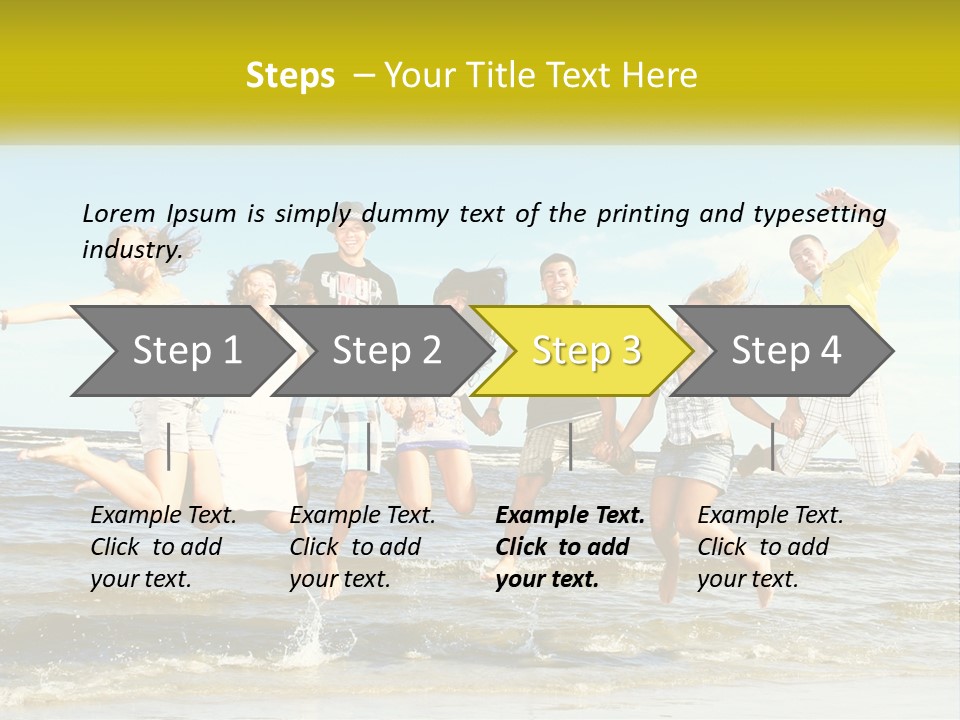 Steps – Your Title Text Here

Lorem Ipsum is simply dummy text of the printing and typesetting industry.

Step 1

Step 2

Step 3

Step 4

Example Text. Click to add your text.

Example Text. Click to add your text.

Example Text. Click to add your text.

Example Text. Click to add your text.